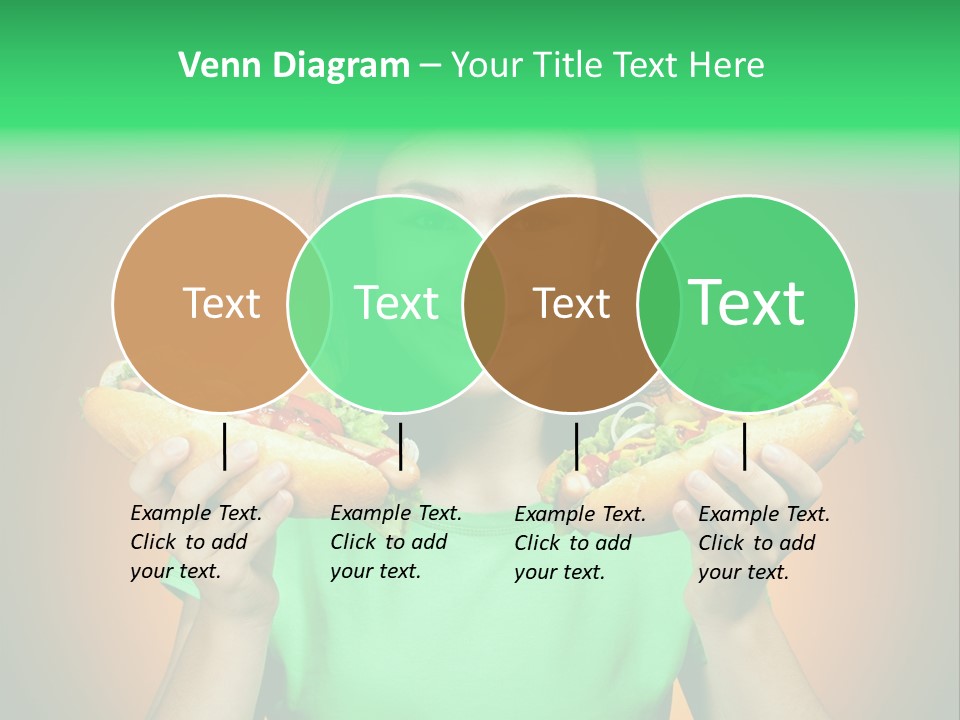 Venn Diagram – Your Title Text Here

Text

Text

Text

Text

Example Text. Click to add your text.

Example Text. Click to add your text.

Example Text. Click to add your text.

Example Text. Click to add your text.